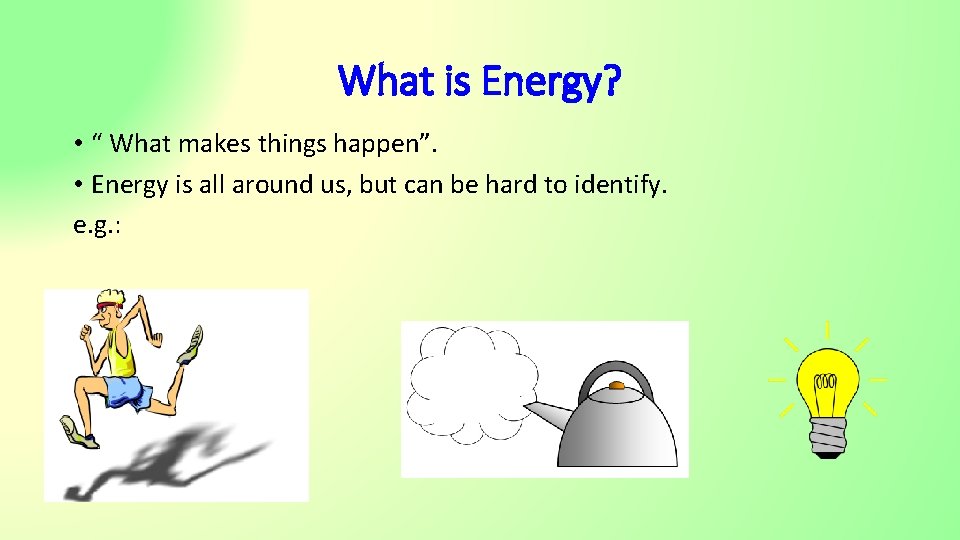 What is Energy?

• “ What makes things happen”.
• Energy is all around us, but can be hard to identify.
e.g.: